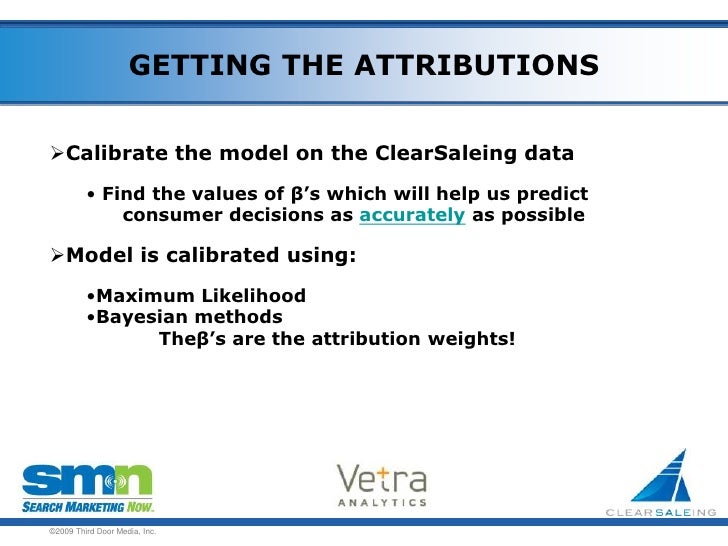 GETTING THE ATTRIBUTIONS

➢Calibrate the model on the ClearSaleing data

• Find the values of β's which will help us predict consumer decisions as accurately as possible

➢Model is calibrated using:

•Maximum Likelihood
•Bayesian methods
Theβ's are the attribution weights!

smn
SEARCH MARKETING NOW.

Vetra
ANALYTICS

CLEARSALEING

©2009 Third Door Media, Inc.